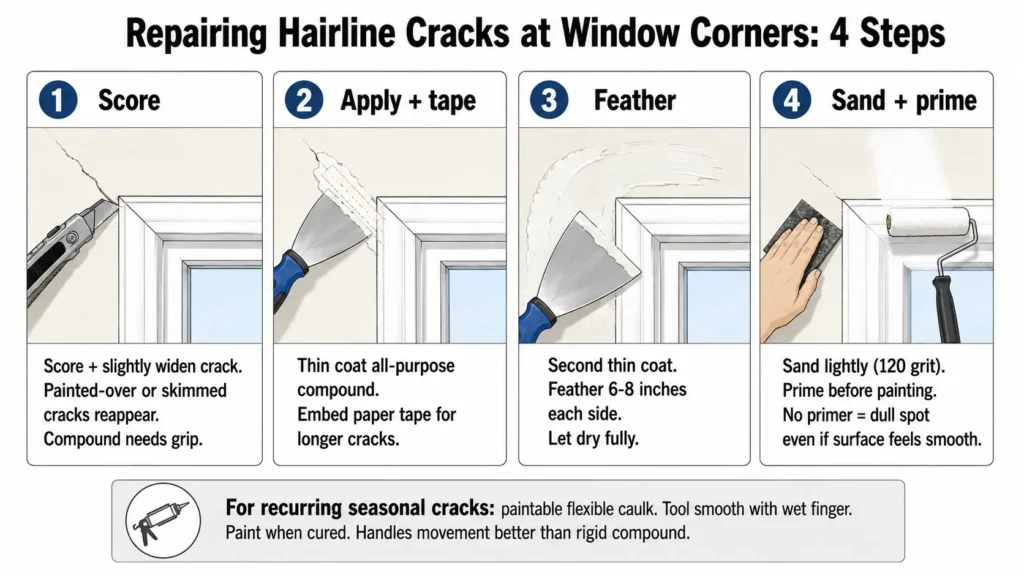 Repairing Hairline Cracks at Window Corners: 4 Steps

1 Score

Score + slightly widen crack. Painted-over or skimmed cracks reappear. Compound needs grip.

2 Apply + tape

Thin coat all-purpose compound. Embed paper tape for longer cracks.

3 Feather

Second thin coat. Feather 6-8 inches each side. Let dry fully.

4 Sand + prime

Sand lightly (120 grit). Prime before painting. No primer = dull spot even if surface feels smooth.

For recurring seasonal cracks: paintable flexible caulk. Tool smooth with wet finger. Paint when cured. Handles movement better than rigid compound.